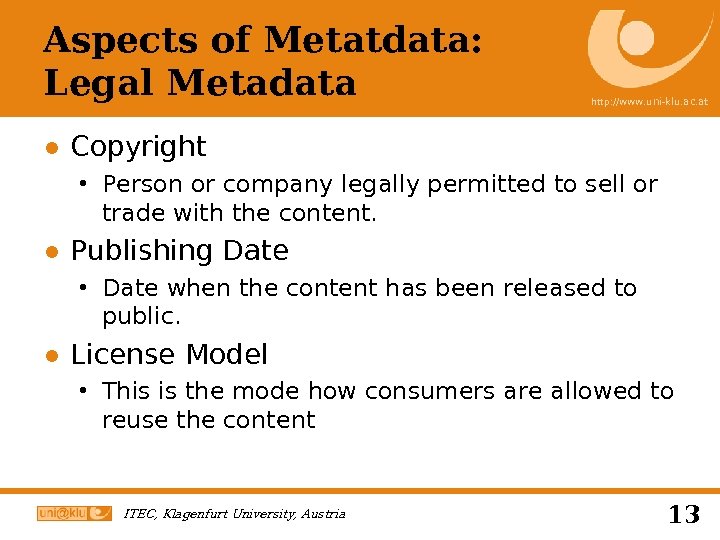 Aspects of Metatdata:
Legal Metadata

http://www.uni-klu.ac.at

● Copyright
  • Person or company legally permitted to sell or trade with the content.
● Publishing Date
  • Date when the content has been released to public.
● License Model
  • This is the mode how consumers are allowed to reuse the content

uni@klu

ITEC, Klagenfurt University, Austria

13